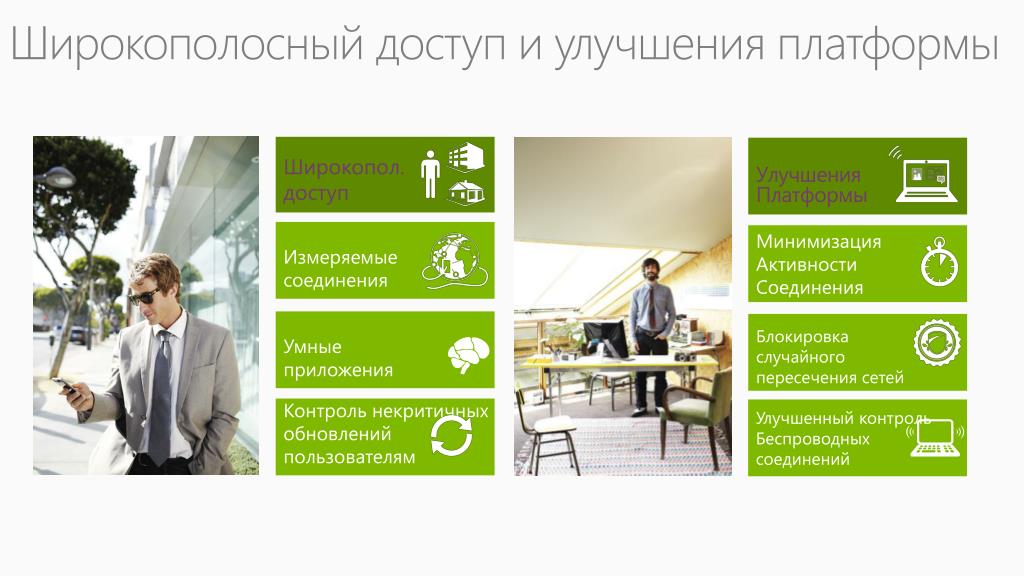 Широкополосный доступ и улучшения платформы

Широкопол. доступ

Измеряемые соединения

Умные приложения

Контроль некритичных обновлений пользователям

Улучшения Платформы

Минимизация Активности Соединения

Блокировка случайного пересечения сетей

Улучшенный контроль Беспроводных соединений